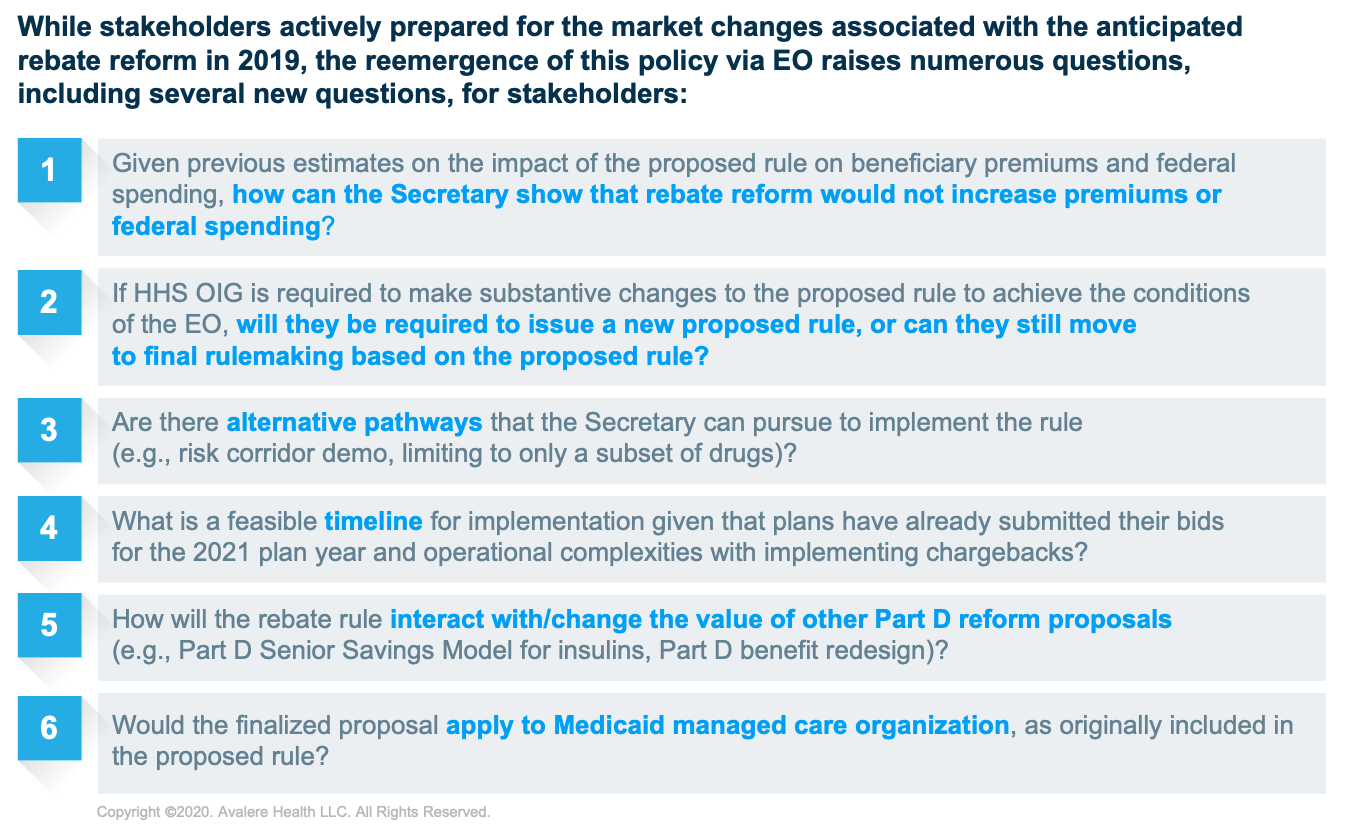 While stakeholders actively prepared for the market changes associated with the anticipated rebate reform in 2019, the reemergence of this policy via EO raises numerous questions, including several new questions, for stakeholders:

1

Given previous estimates on the impact of the proposed rule on beneficiary premiums and federal spending, how can the Secretary show that rebate reform would not increase premiums or federal spending?

2

If HHS OIG is required to make substantive changes to the proposed rule to achieve the conditions of the EO, will they be required to issue a new proposed rule, or can they still move to final rulemaking based on the proposed rule?

3

Are there alternative pathways that the Secretary can pursue to implement the rule (e.g., risk corridor demo, limiting to only a subset of drugs)?

4

What is a feasible timeline for implementation given that plans have already submitted their bids for the 2021 plan year and operational complexities with implementing chargebacks?

5

How will the rebate rule interact with/change the value of other Part D reform proposals (e.g., Part D Senior Savings Model for insulins, Part D benefit redesign)?

6

Would the finalized proposal apply to Medicaid managed care organization, as originally included in the proposed rule?

Copyright ©2020. Avalere Health LLC. All Rights Reserved.